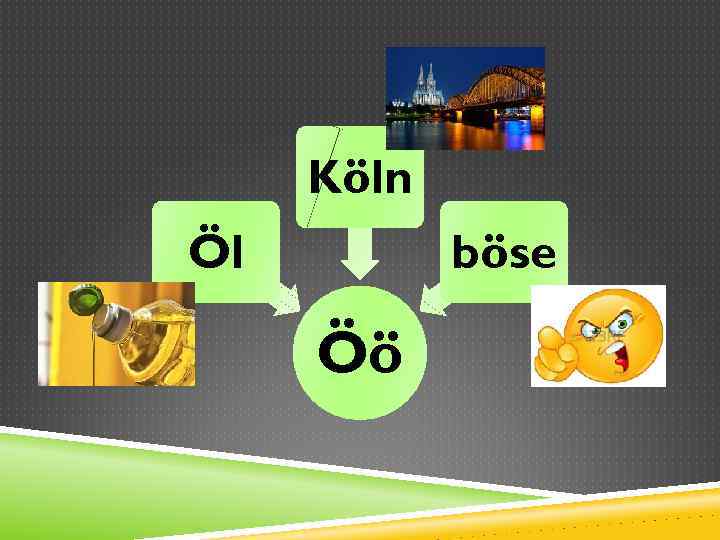 Köln

Öl

böse

Öö